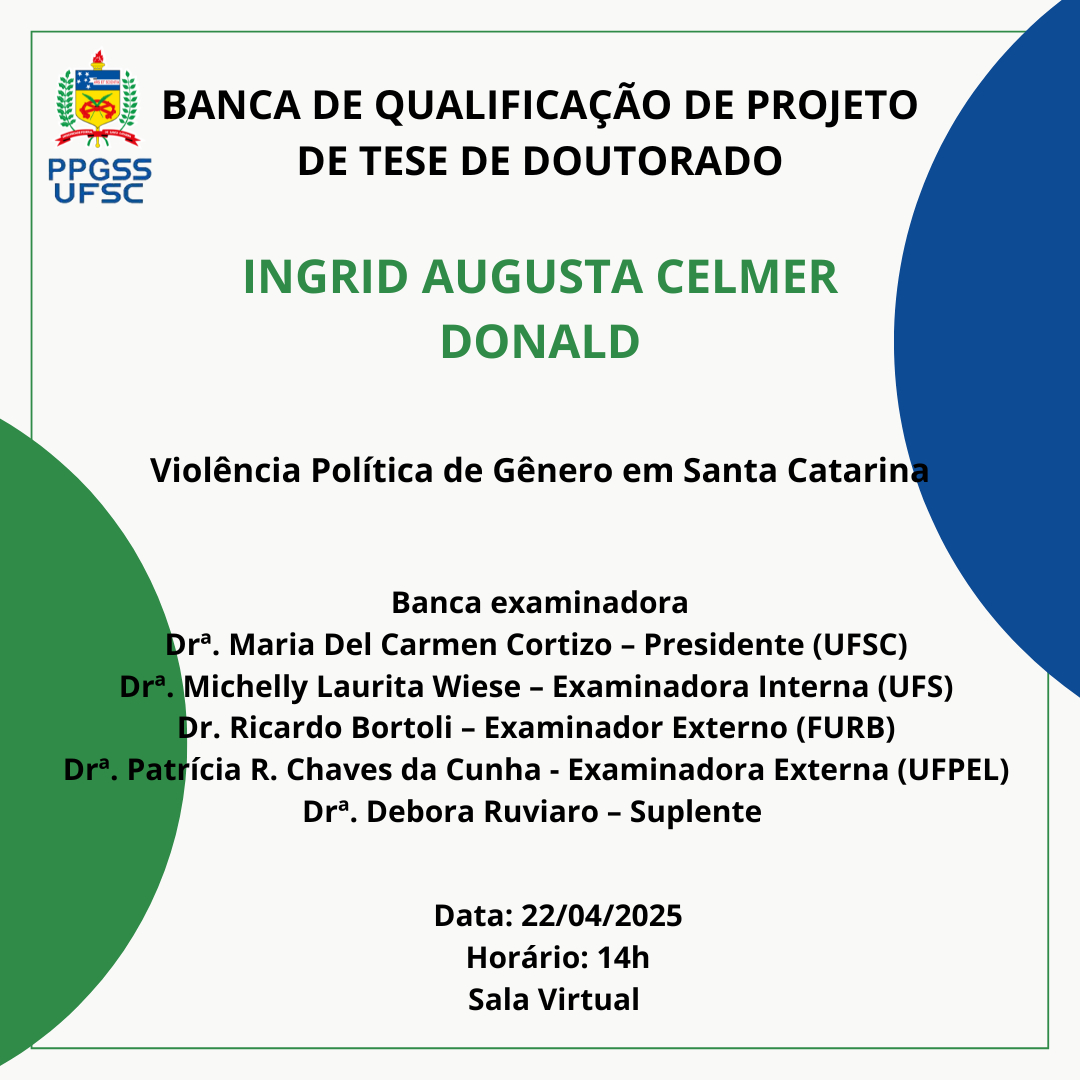 PPGSS
UFSC

BANCA DE QUALIFICAÇÃO DE PROJETO DE TESE DE DOUTORADO

INGRID AUGUSTA CELMER DONALD

Violência Política de Gênero em Santa Catarina

Banca examinadora
Drª. Maria Del Carmen Cortizo – Presidente (UFSC)
Drª. Michelly Laurita Wiese – Examinadora Interna (UFS)
Dr. Ricardo Bortoli – Examinador Externo (FURB)
Drª. Patrícia R. Chaves da Cunha - Examinadora Externa (UFPEL)
Drª. Debora Ruviaro – Suplente

Data: 22/04/2025
Horário: 14h
Sala Virtual